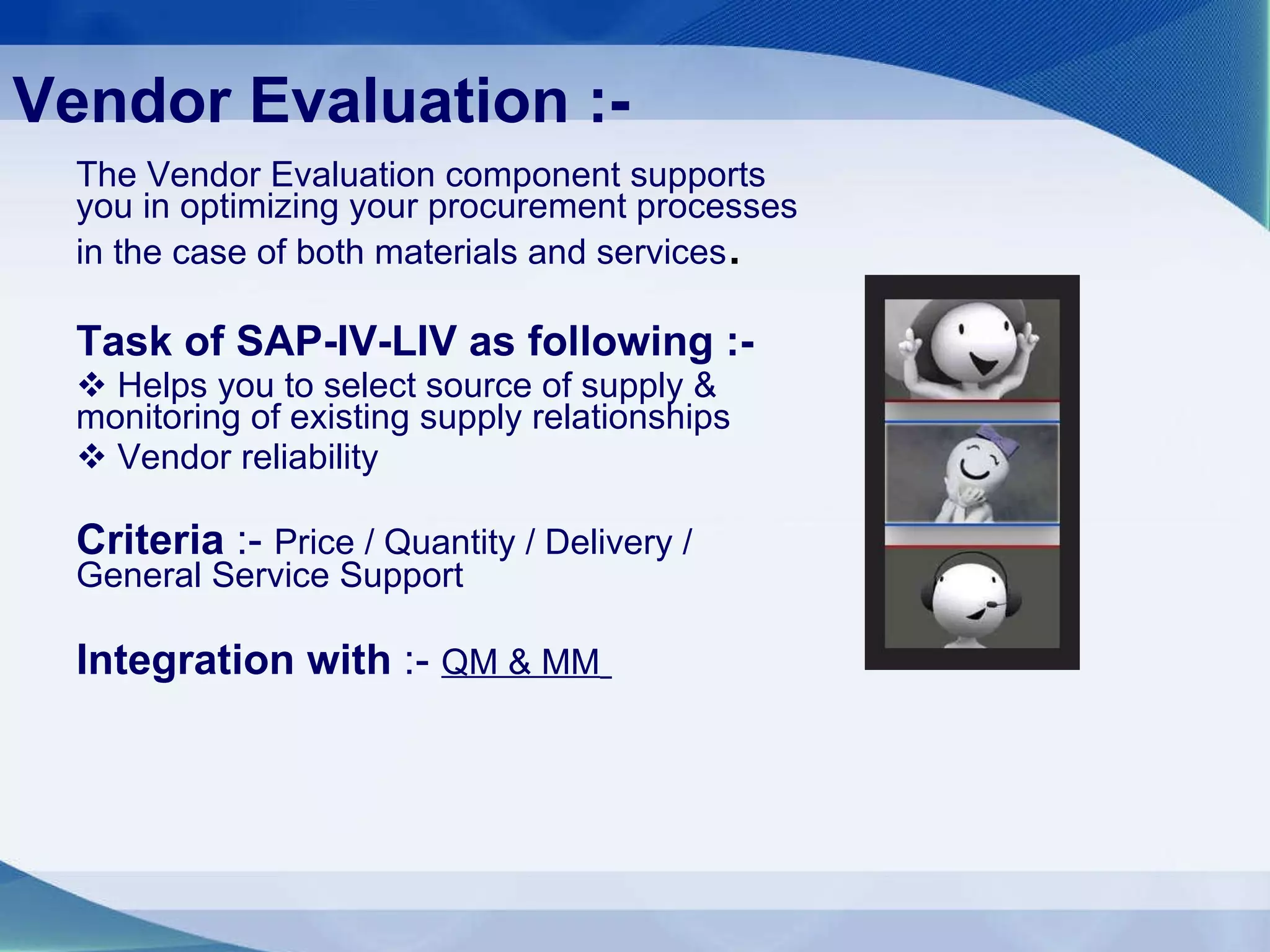 Vendor Evaluation :-

The Vendor Evaluation component supports you in optimizing your procurement processes in the case of both materials and services.

Task of SAP-IV-LIV as following :-
❖ Helps you to select source of supply & monitoring of existing supply relationships
❖ Vendor reliability

Criteria :- Price / Quantity / Delivery / General Service Support

Integration with :- QM & MM